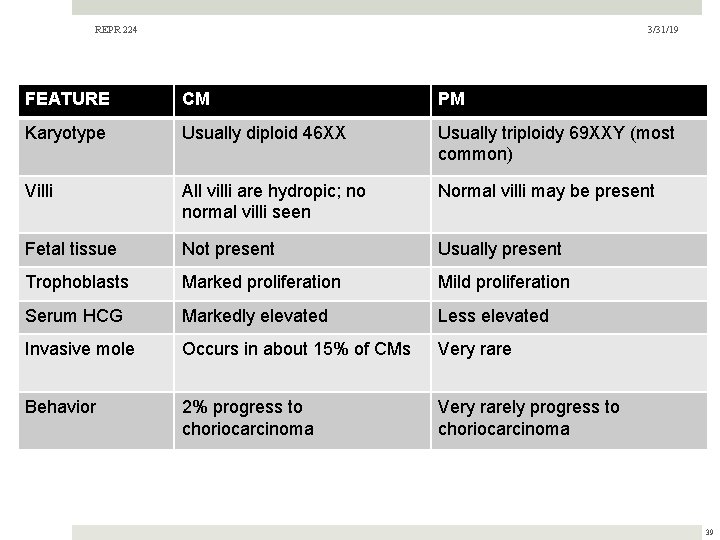 REPR 224

3/31/19

| FEATURE | CM | PM |
|---|---|---|
| Karyotype | Usually diploid 46XX | Usually triploidy 69XXY (most common) |
| Villi | All villi are hydropic; no normal villi seen | Normal villi may be present |
| Fetal tissue | Not present | Usually present |
| Trophoblasts | Marked proliferation | Mild proliferation |
| Serum HCG | Markedly elevated | Less elevated |
| Invasive mole | Occurs in about 15% of CMs | Very rare |
| Behavior | 2% progress to choriocarcinoma | Very rarely progress to choriocarcinoma |

39